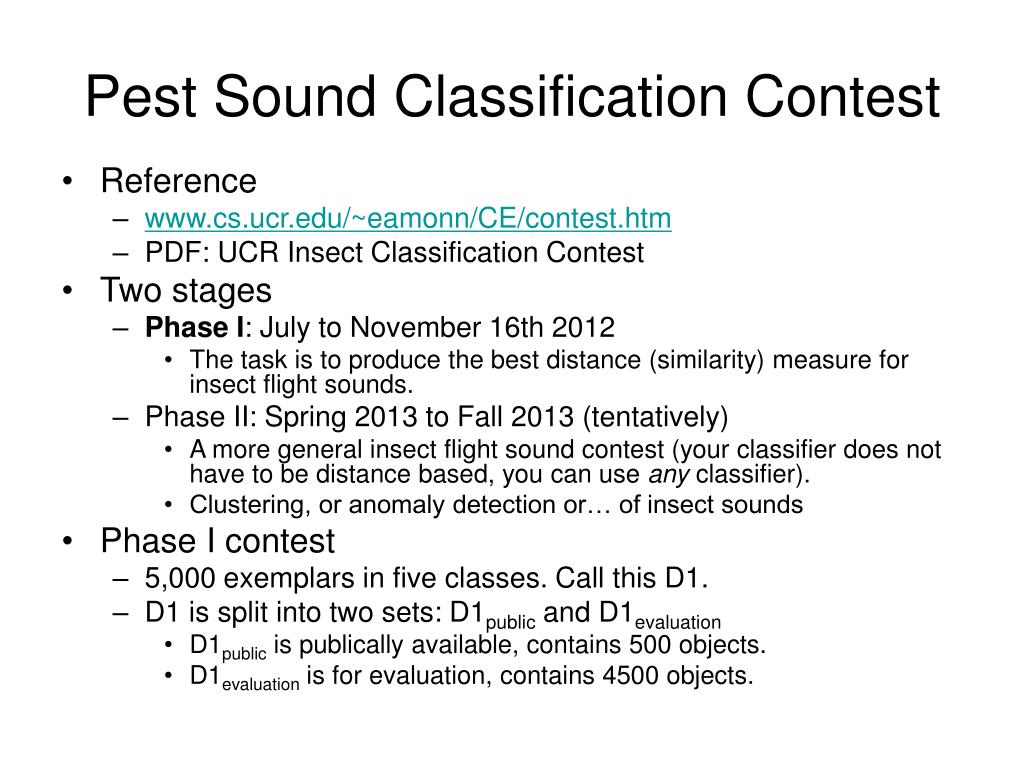 Pest Sound Classification Contest

• Reference
– www.cs.ucr.edu/~eamonn/CE/contest.htm
– PDF: UCR Insect Classification Contest
• Two stages
– Phase I: July to November 16th 2012
• The task is to produce the best distance (similarity) measure for insect flight sounds.
– Phase II: Spring 2013 to Fall 2013 (tentatively)
• A more general insect flight sound contest (your classifier does not have to be distance based, you can use any classifier).
• Clustering, or anomaly detection or… of insect sounds
• Phase I contest
– 5,000 exemplars in five classes. Call this D1.
– D1 is split into two sets: $D1_{public}$ and $D1_{evaluation}$
• $D1_{public}$ is publically available, contains 500 objects.
• $D1_{evaluation}$ is for evaluation, contains 4500 objects.